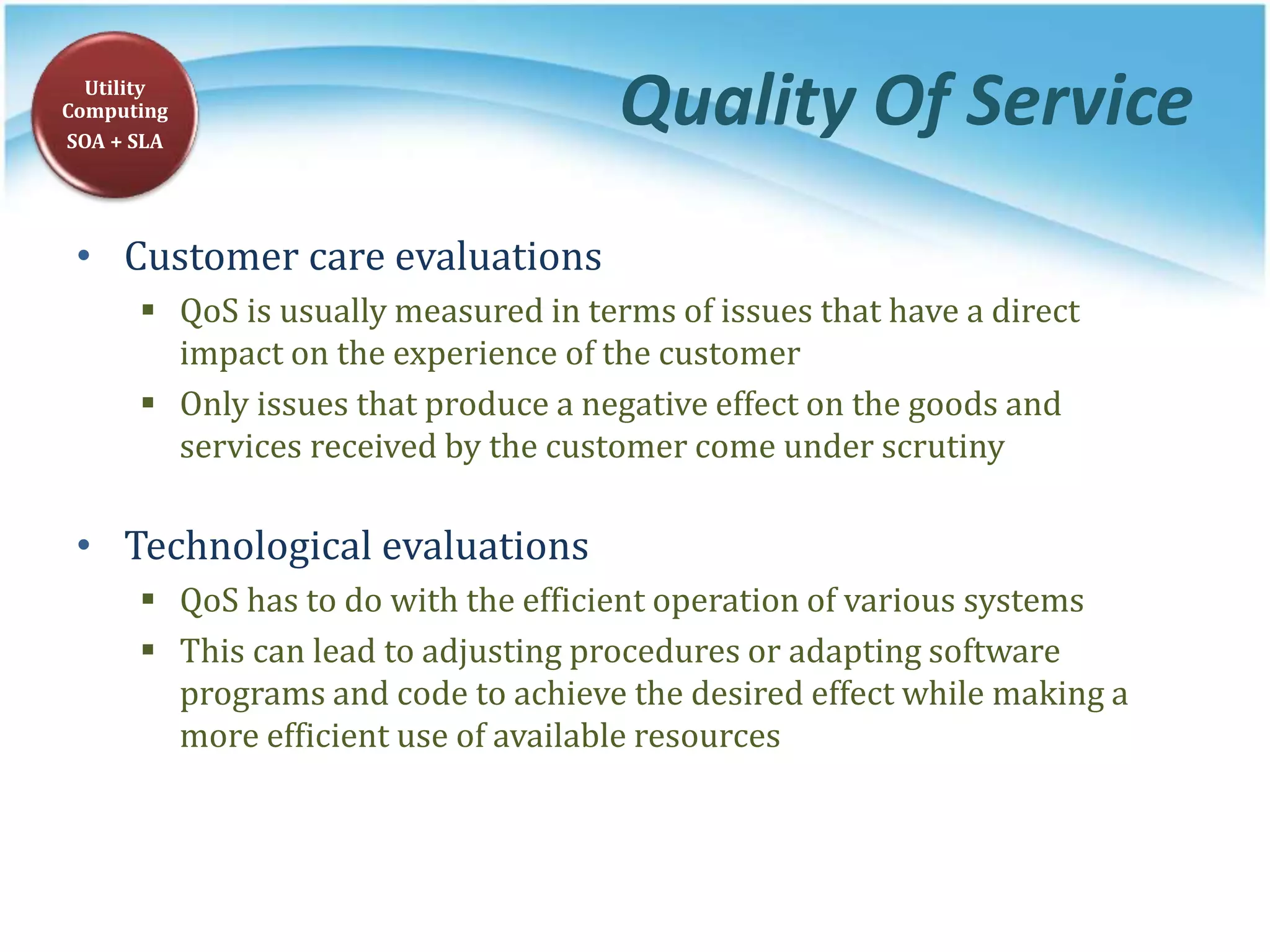 Utility Computing
SOA + SLA

Quality Of Service

• Customer care evaluations
▪ QoS is usually measured in terms of issues that have a direct impact on the experience of the customer
▪ Only issues that produce a negative effect on the goods and services received by the customer come under scrutiny

• Technological evaluations
▪ QoS has to do with the efficient operation of various systems
▪ This can lead to adjusting procedures or adapting software programs and code to achieve the desired effect while making a more efficient use of available resources